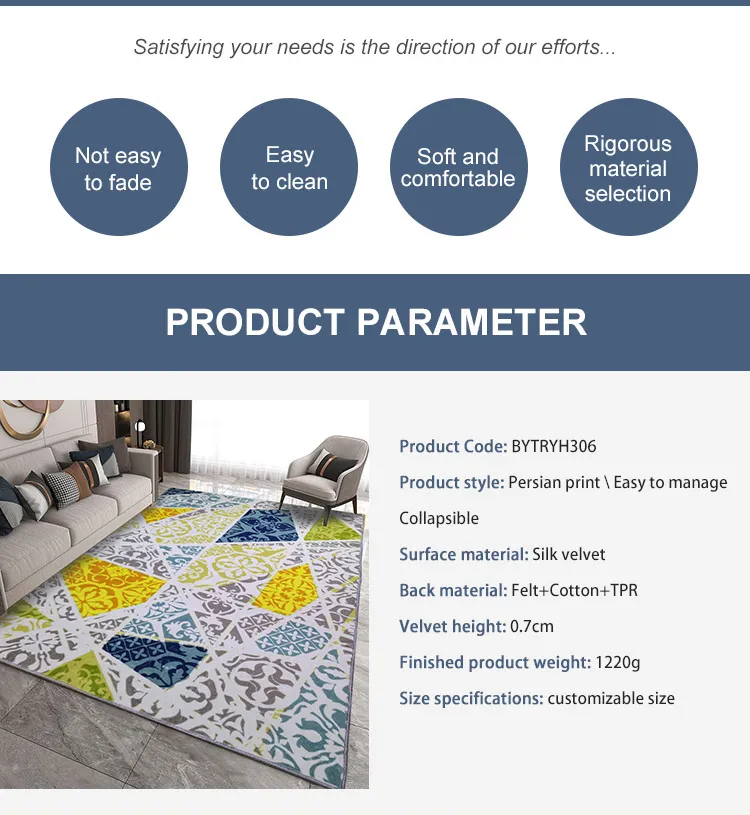 Satisfying your needs is the direction of our efforts...

Not easy to fade

Easy to clean

Soft and comfortable

Rigorous material selection

PRODUCT PARAMETER

Product Code: BYTRYH306

Product style: Persian print \ Easy to manage

Collapsible

Surface material: Silk velvet

Back material: Felt+Cotton+TPR

Velvet height: 0.7cm

Finished product weight: 1220g

Size specifications: customizable size